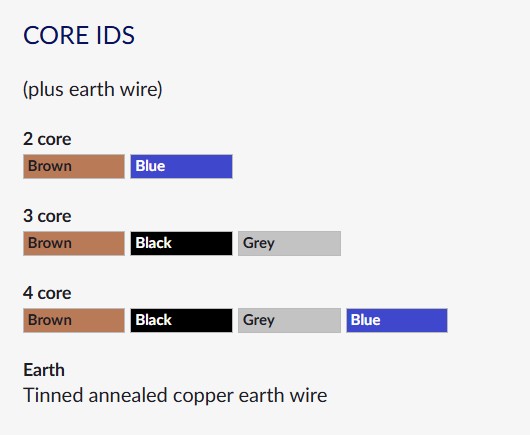 CORE IDS

(plus earth wire)

2 core
Brown Blue

3 core
Brown Black Grey

4 core
Brown Black Grey Blue

Earth
Tinned annealed copper earth wire